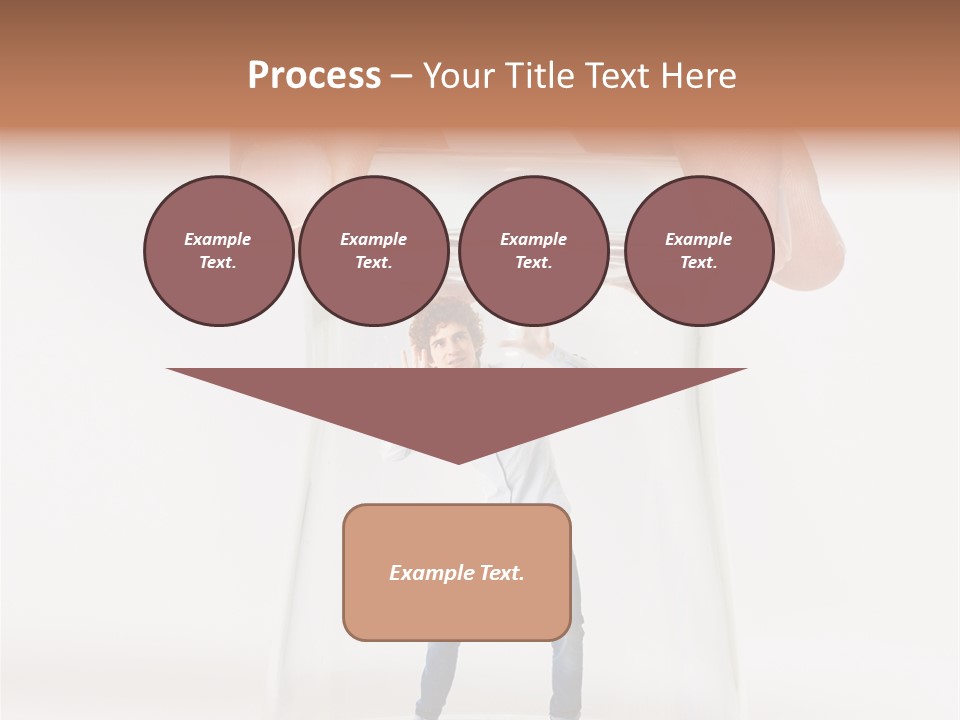 Process – Your Title Text Here

Example Text.

Example Text.

Example Text.

Example Text.

Example Text.